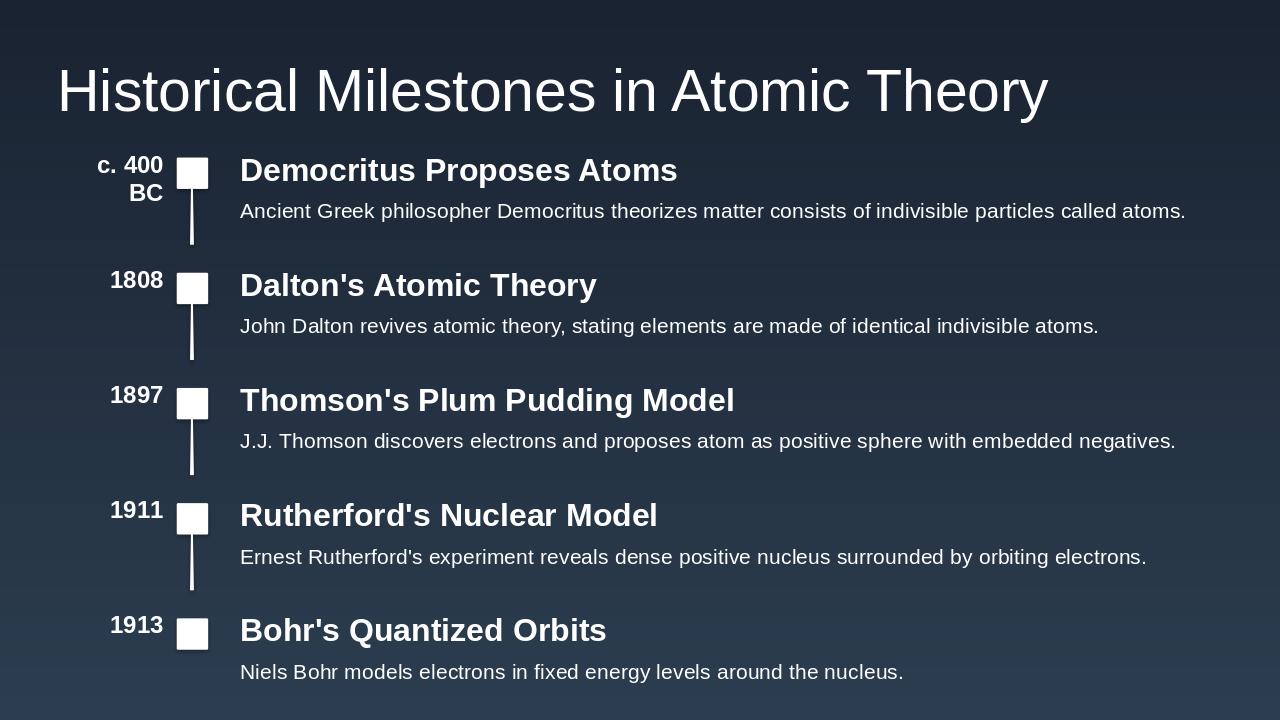 Historical Milestones in Atomic Theory

c. 400 BC

Democritus Proposes Atoms

Ancient Greek philosopher Democritus theorizes matter consists of indivisible particles called atoms.

1808

Dalton's Atomic Theory

John Dalton revives atomic theory, stating elements are made of identical indivisible atoms.

1897

Thomson's Plum Pudding Model

J.J. Thomson discovers electrons and proposes atom as positive sphere with embedded negatives.

1911

Rutherford's Nuclear Model

Ernest Rutherford's experiment reveals dense positive nucleus surrounded by orbiting electrons.

1913

Bohr's Quantized Orbits

Niels Bohr models electrons in fixed energy levels around the nucleus.